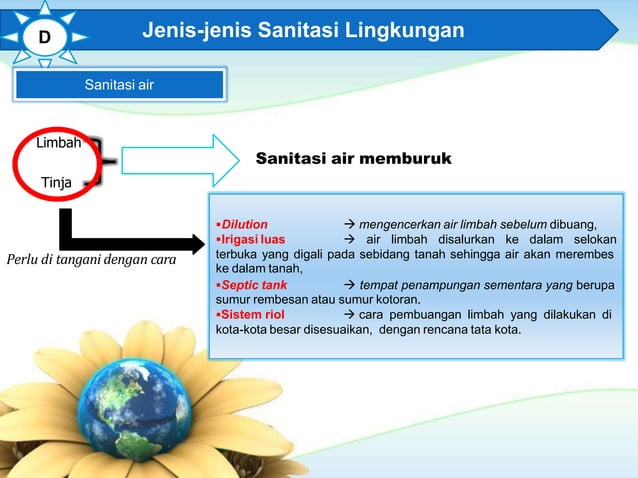 D

Jenis-jenis Sanitasi Lingkungan

Sanitasi air

Limbah

Tinja

Sanitasi air memburuk

Perlu di tangani dengan cara

▪Dilution → mengencerkan air limbah sebelum dibuang,
▪Irigasi luas → air limbah disalurkan ke dalam selokan terbuka yang digali pada sebidang tanah sehingga air akan merembes ke dalam tanah,
▪Septic tank → tempat penampungan sementara yang berupa sumur rembesan atau sumur kotoran.
▪Sistem riol → cara pembuangan limbah yang dilakukan di kota-kota besar disesuaikan, dengan rencana tata kota.